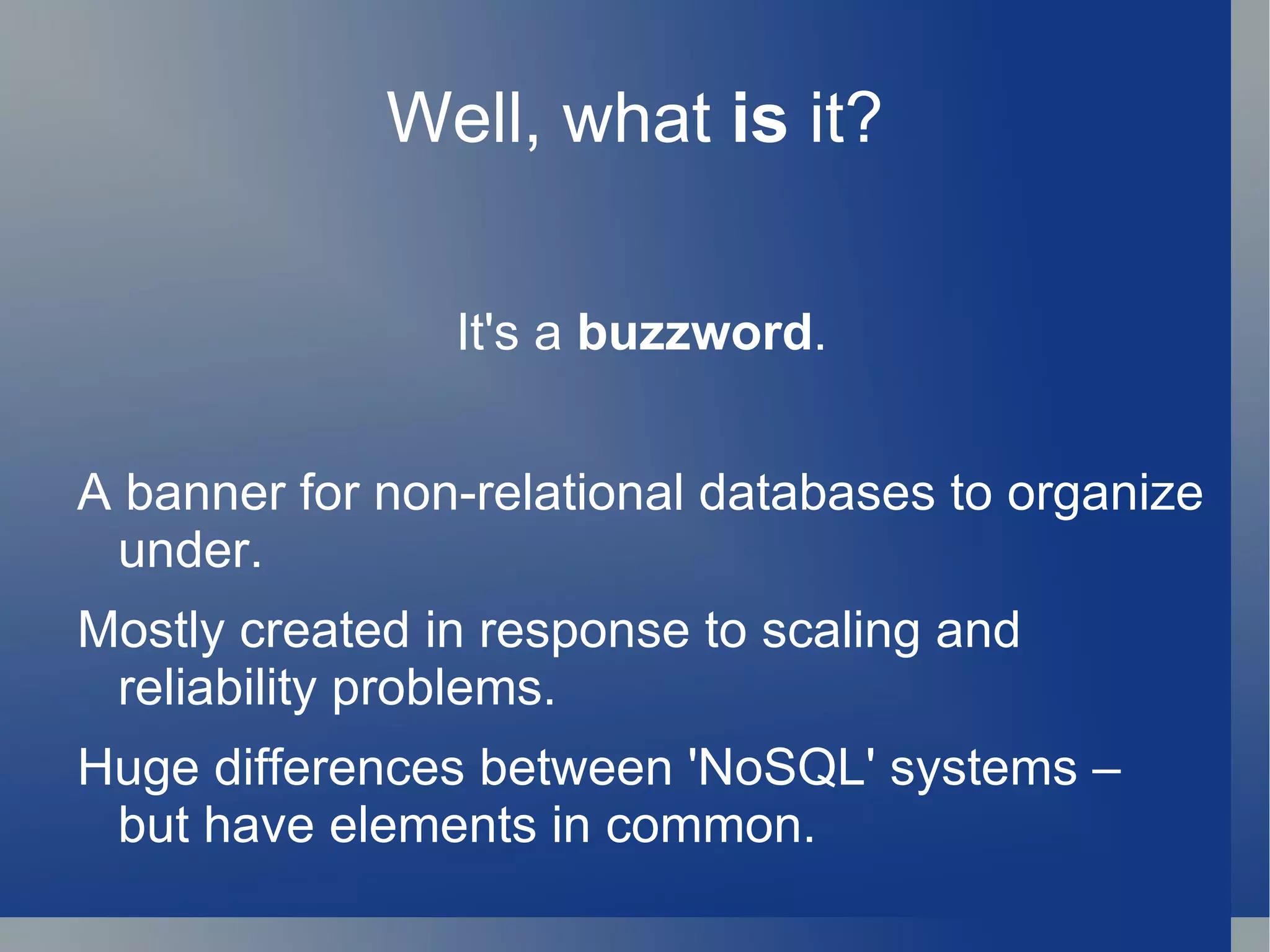 Well, what is it?

It's a buzzword.

A banner for non-relational databases to organize under.

Mostly created in response to scaling and reliability problems.

Huge differences between 'NoSQL' systems – but have elements in common.